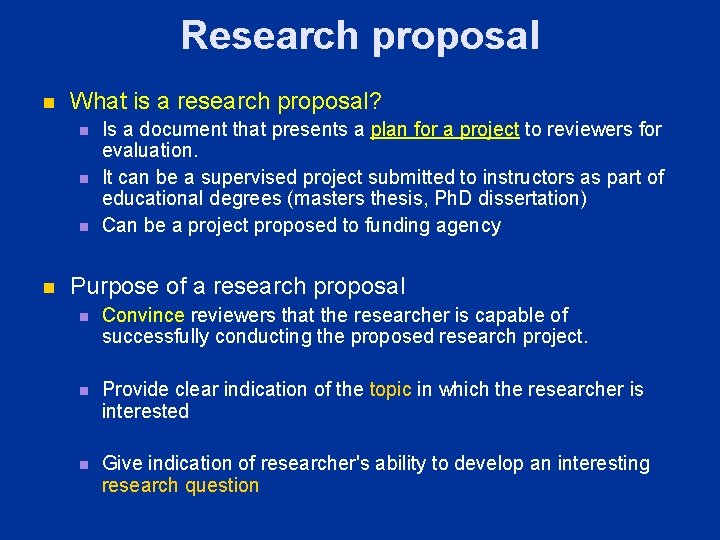 Research proposal

• What is a research proposal?

• Is a document that presents a plan for a project to reviewers for evaluation.

• It can be a supervised project submitted to instructors as part of educational degrees (masters thesis, PhD dissertation)

• Can be a project proposed to funding agency

• Purpose of a research proposal

• Convince reviewers that the researcher is capable of successfully conducting the proposed research project.

• Provide clear indication of the topic in which the researcher is interested

• Give indication of researcher's ability to develop an interesting research question